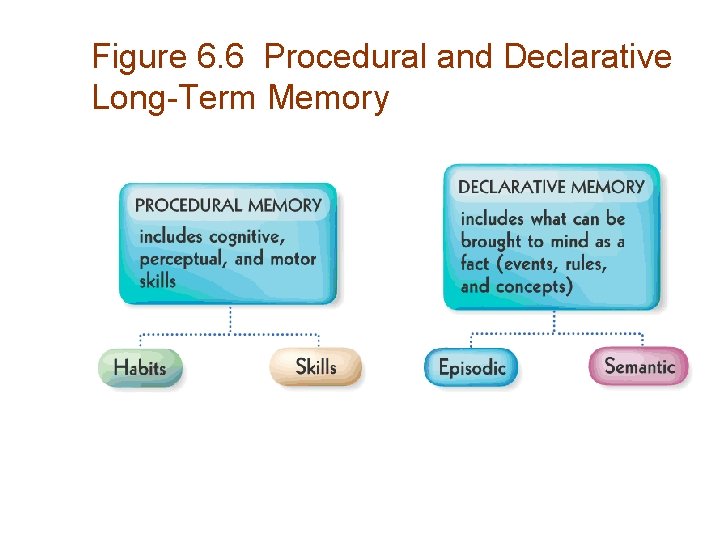 Figure 6.6 Procedural and Declarative Long-Term Memory

PROCEDURAL MEMORY
includes cognitive, perceptual, and motor skills

Habits

Skills

DECLARATIVE MEMORY
includes what can be brought to mind as a fact (events, rules, and concepts)

Episodic

Semantic